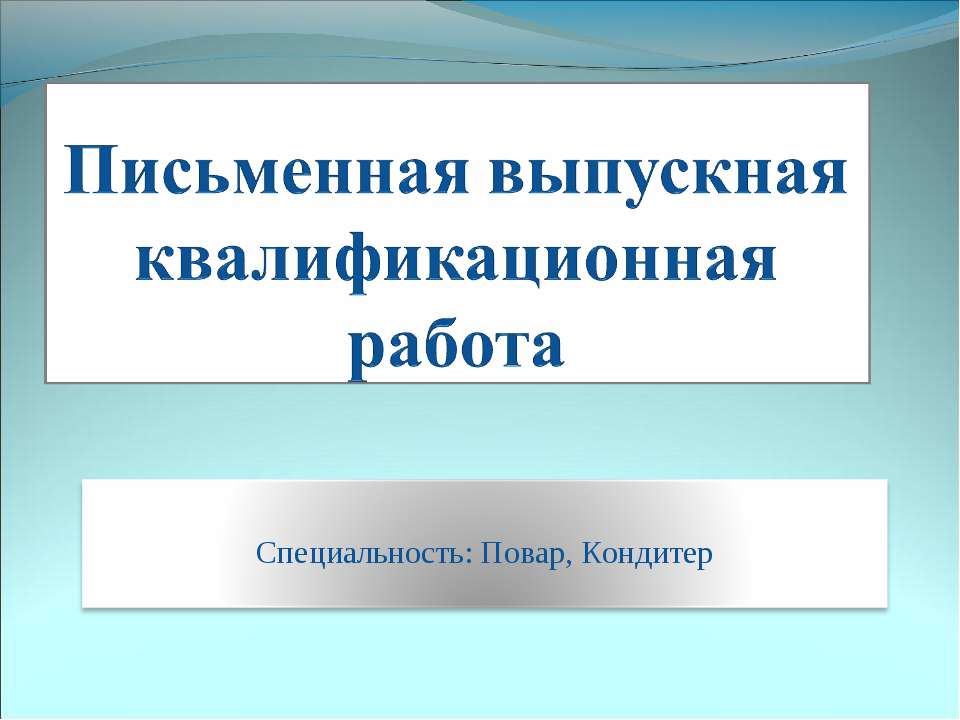 Письменная выпускная квалификационная работа

Специальность: Повар, Кондитер